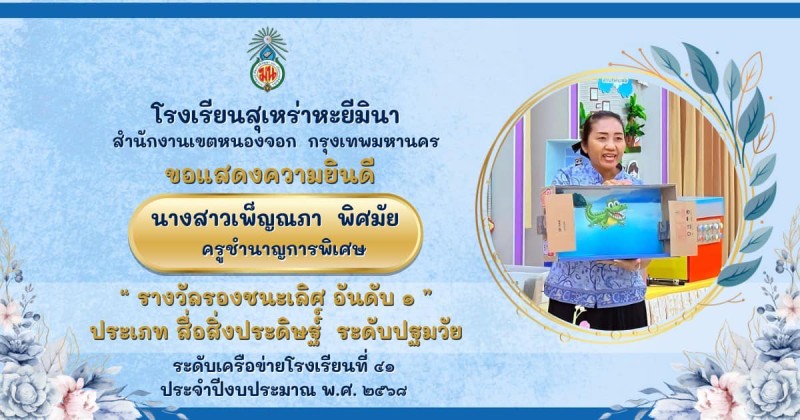 โรงเรียนสุเหร่าหะยีมินา
สำนักงานเขตหนองจอก กรุงเทพมหานคร
ขอแสดงความยินดี
นางสาวเพ็ญณภา พิศมัย
ครูชำนาญการพิเศษ
" รางวัลรองชนะเลิศ อันดับ ๑ "
ประเภท สื่อสิ่งประดิษฐ์ ระดับปฐมวัย
ระดับเครือข่ายโรงเรียนที่ ๔๑
ประจำปีงบประมาณ พ.ศ. ๒๕๖๘